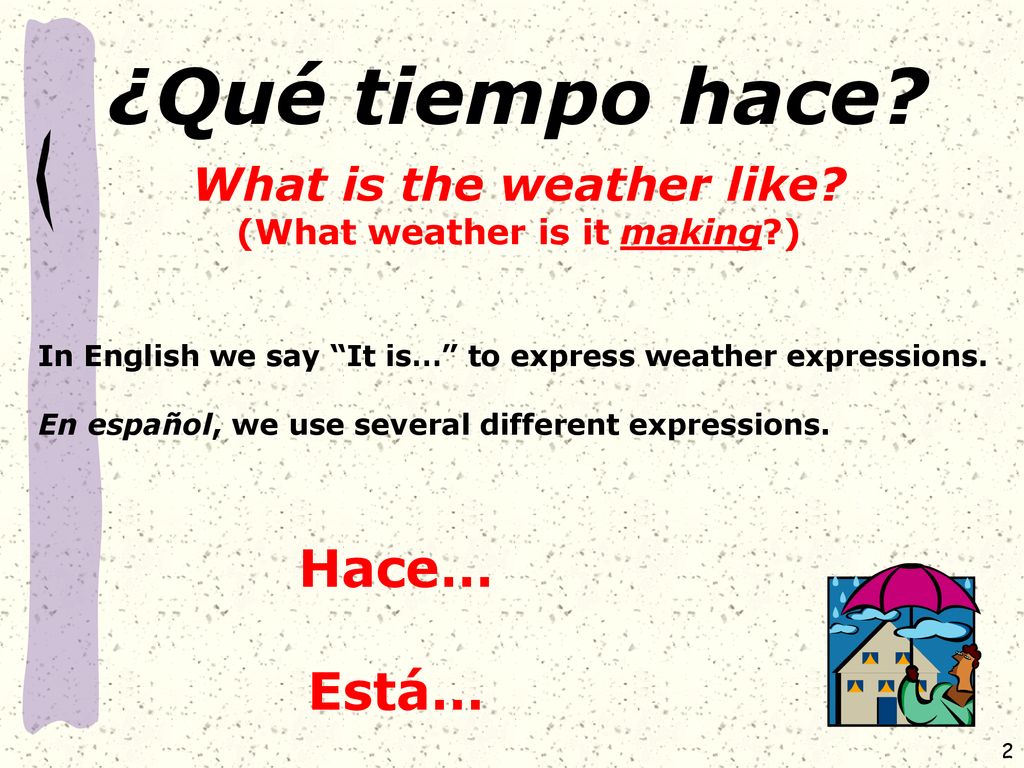 ¿Qué tiempo hace?

What is the weather like?
(What weather is it making?)

In English we say “It is…” to express weather expressions.

En español, we use several different expressions.

Hace…

Está…

2